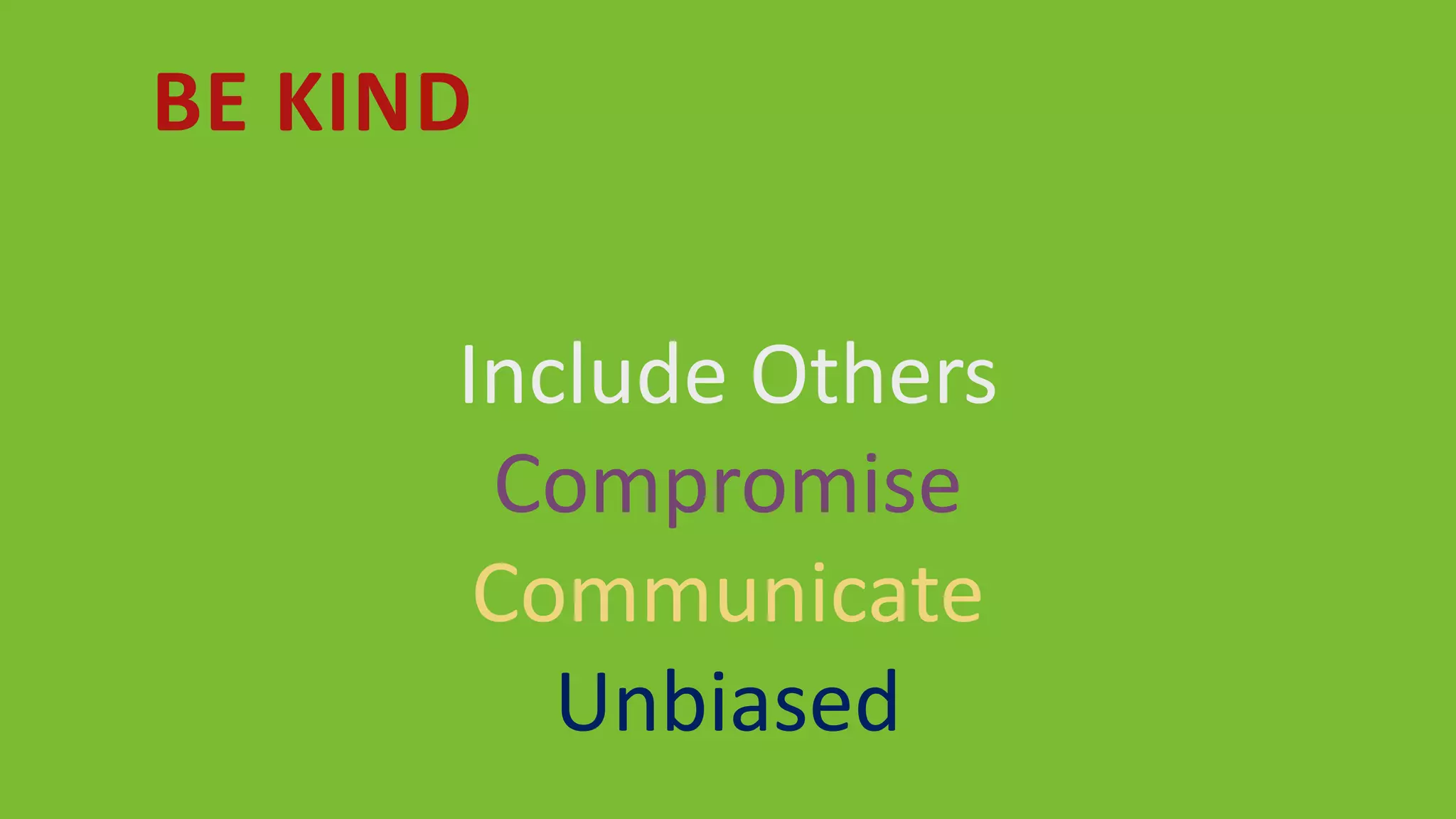 BE KIND

Include Others
Compromise
Communicate
Unbiased